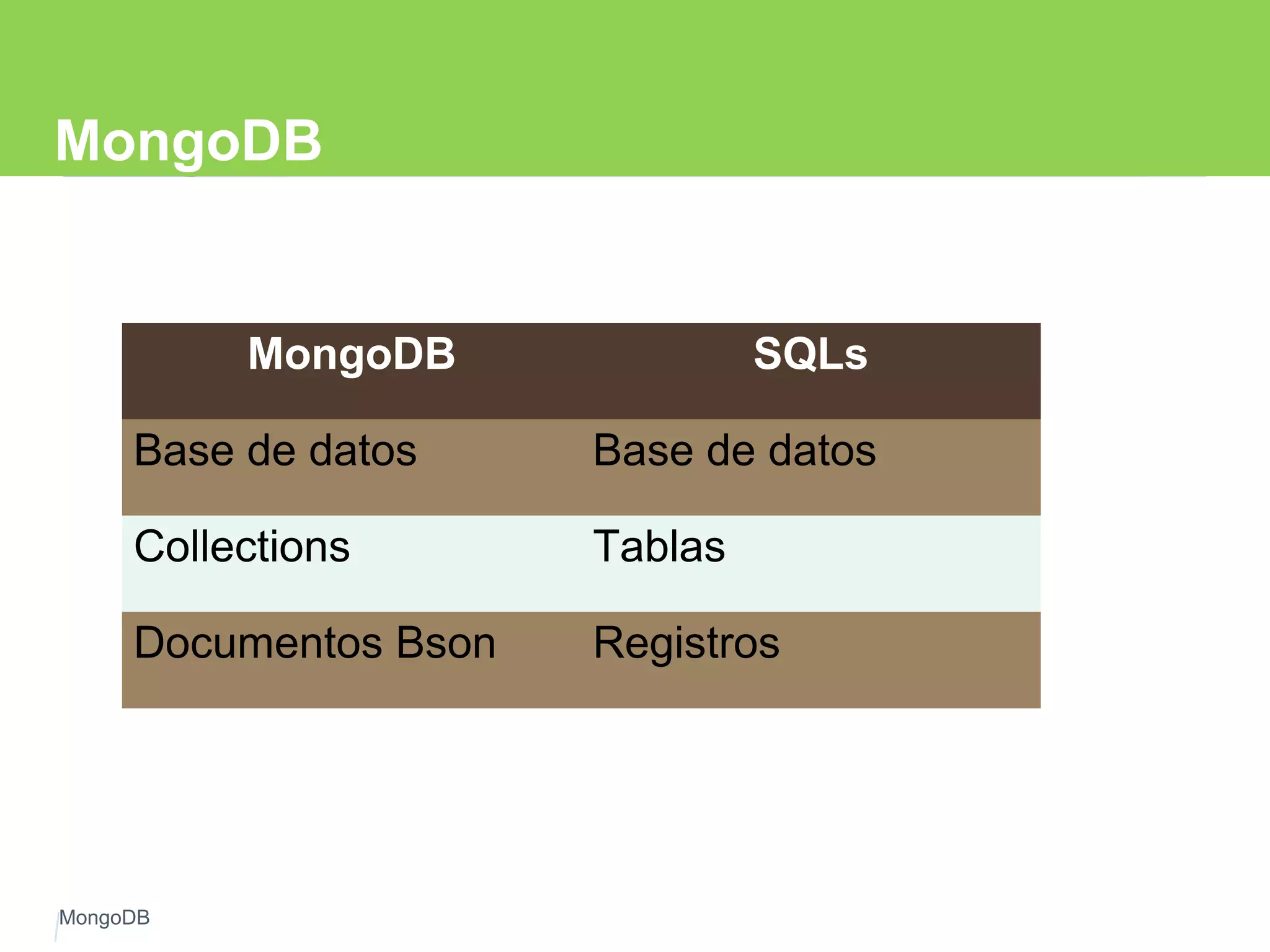 MongoDB

| MongoDB | SQLs |
|---|---|
| Base de datos | Base de datos |
| Collections | Tablas |
| Documentos Bson | Registros |

MongoDB